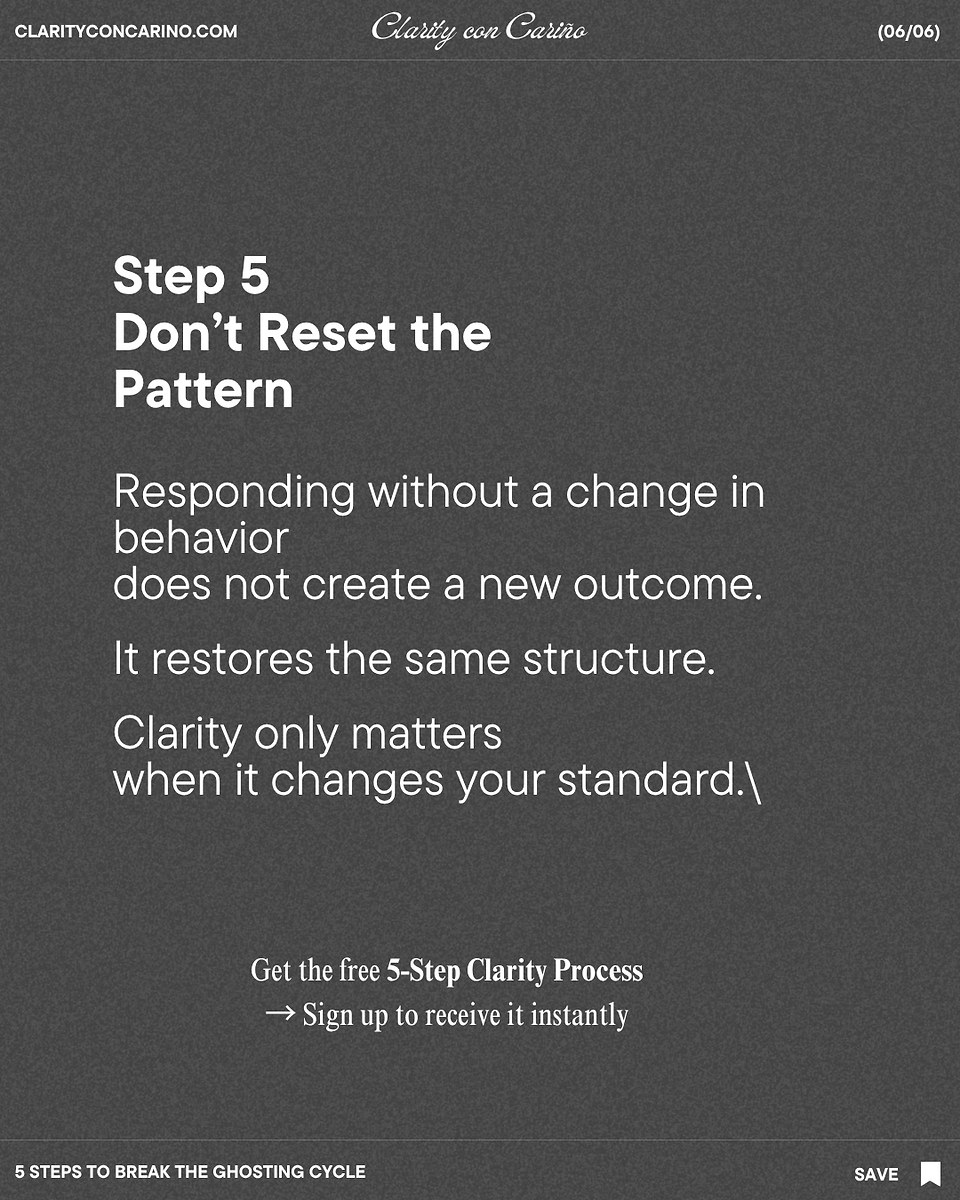 CLARITYCONCARINO.COM

Clarity con Cariño

(06/06)

Step 5
Don't Reset the Pattern

Responding without a change in behavior
does not create a new outcome.

It restores the same structure.

Clarity only matters
when it changes your standard.\

Get the free 5-Step Clarity Process
→ Sign up to receive it instantly

5 STEPS TO BREAK THE GHOSTING CYCLE

SAVE